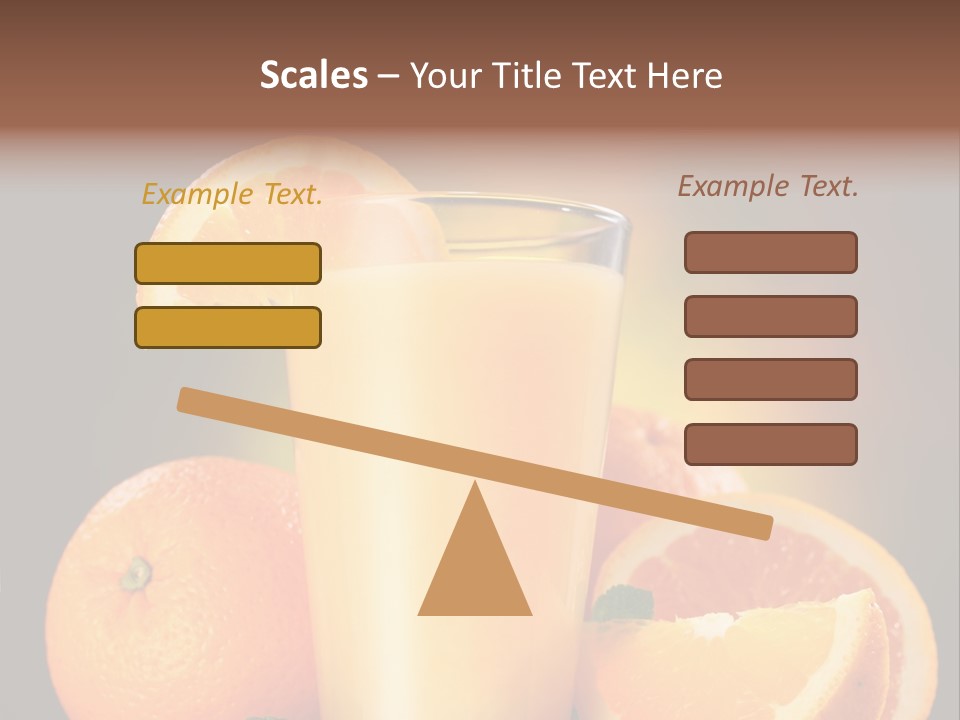 Scales – Your Title Text Here

Example Text.

Example Text.